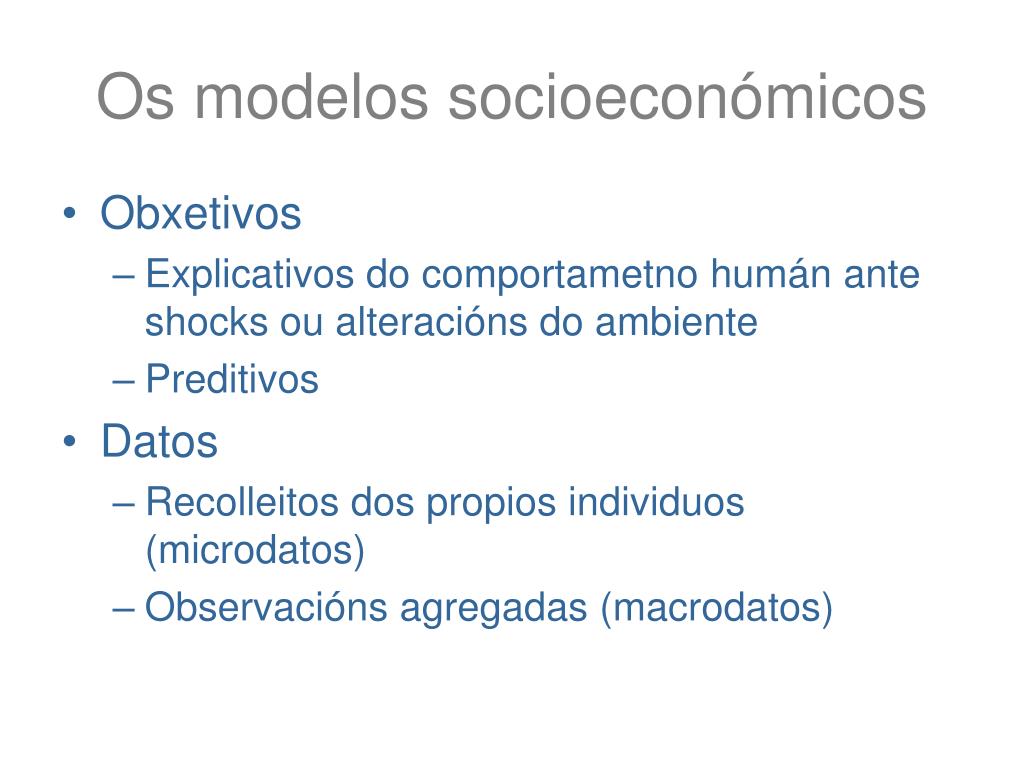 Os modelos socioeconómicos

• Obxetivos
– Explicativos do comportametno humán ante shocks ou alteracións do ambiente
– Preditivos

• Datos
– Recolleitos dos propios individuos (microdatos)
– Observacións agregadas (macrodatos)